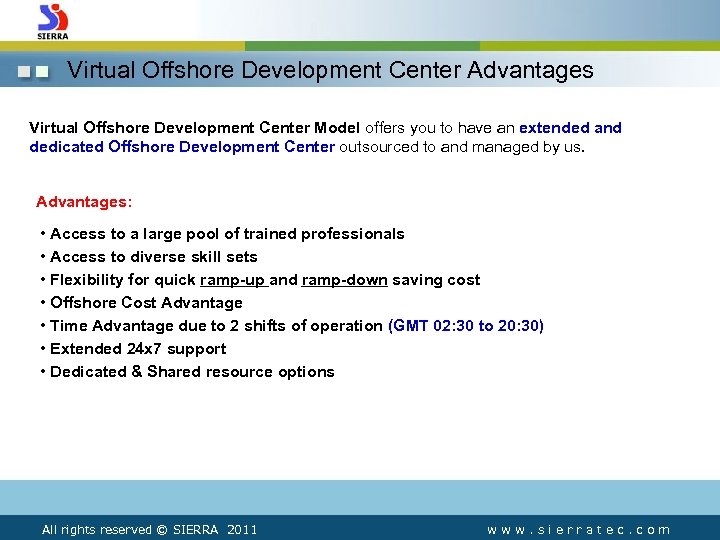 SIERRA

Virtual Offshore Development Center Advantages

Virtual Offshore Development Center Model offers you to have an extended and dedicated Offshore Development Center outsourced to and managed by us.

Advantages:

• Access to a large pool of trained professionals
• Access to diverse skill sets
• Flexibility for quick ramp-up and ramp-down saving cost
• Offshore Cost Advantage
• Time Advantage due to 2 shifts of operation (GMT 02:30 to 20:30)
• Extended 24x7 support
• Dedicated & Shared resource options

All rights reserved © SIERRA 2011

www.sierratec.com